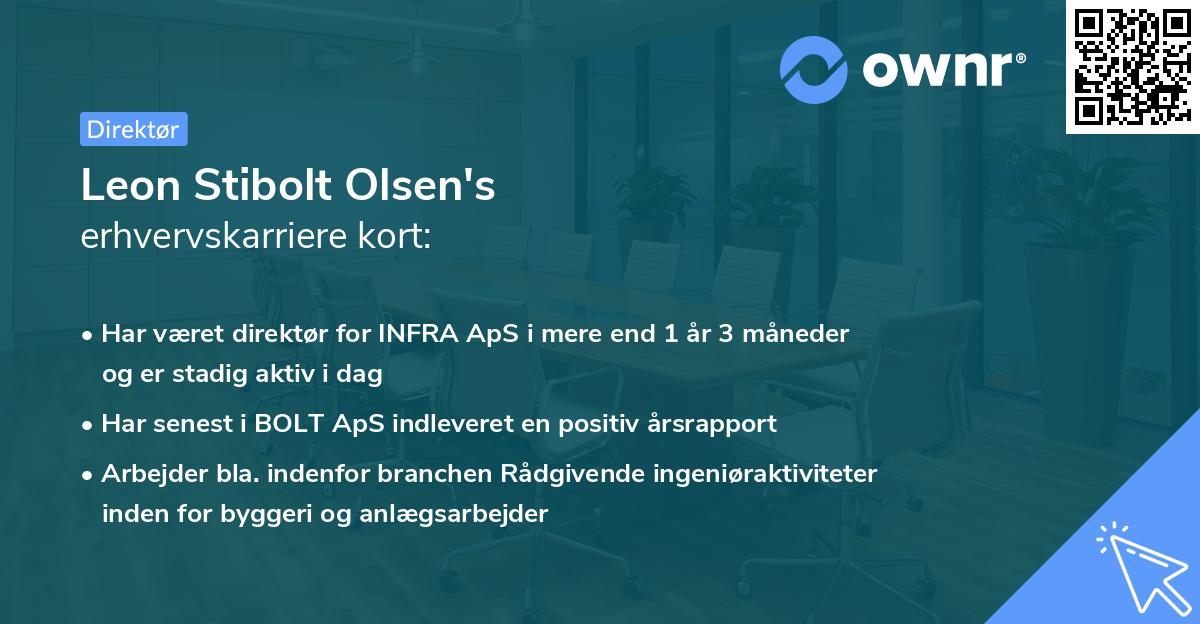 ownr®

Direktør

Leon Stibolt Olsen's
erhvervskarriere kort:

• Har været direktør for INFRA ApS i mere end 1 år 3 måneder og er stadig aktiv i dag
• Har senest i BOLT ApS indleveret en positiv årsrapport
• Arbejder bla. indenfor branchen Rådgivende ingeniøraktiviteter inden for byggeri og anlægsarbejder